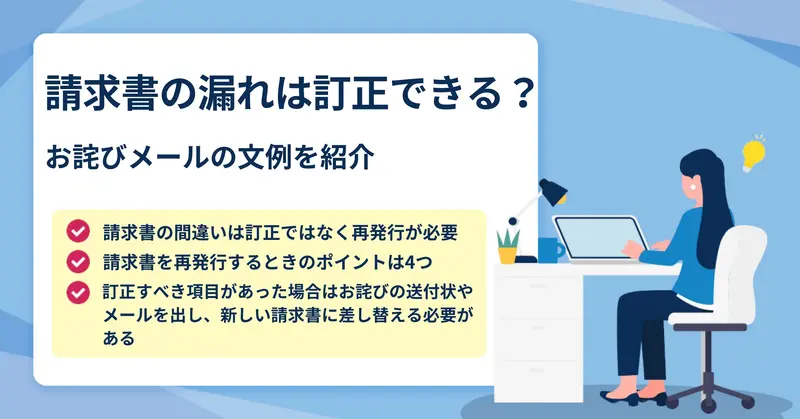 請求書の漏れは訂正できる？

お詫びメールの文例を紹介

請求書の間違いは訂正ではなく再発行が必要

請求書を再発行するときのポイントは4つ

訂正すべき項目があった場合はお詫びの送付状やメールを出し、新しい請求書に差し替える必要がある